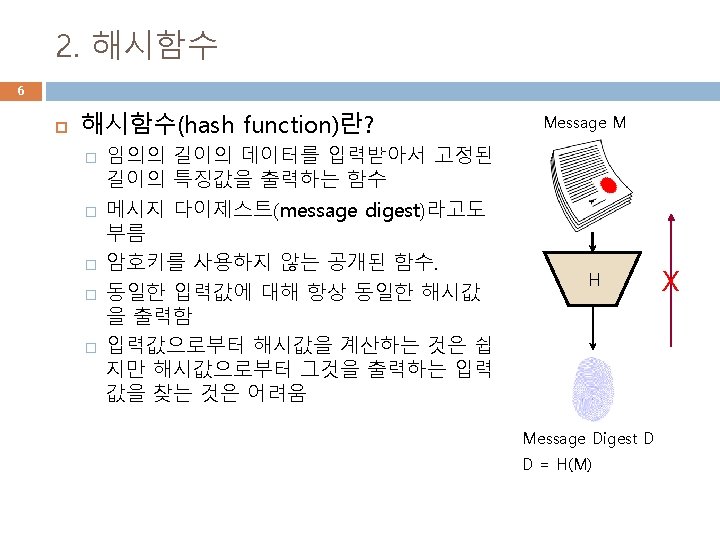 2. 해시함수

6

해시함수(hash function)란?

임의의 길이의 데이터를 입력받아서 고정된 길이의 특징값을 출력하는 함수

메시지 다이제스트(message digest)라고도 부름

암호키를 사용하지 않는 공개된 함수.

동일한 입력값에 대해 항상 동일한 해시값을 출력함

입력값으로부터 해시값을 계산하는 것은 쉽지만 해시값으로부터 그것을 출력하는 입력값을 찾는 것은 어려움

Message M

H

X

Message Digest D

D = H(M)